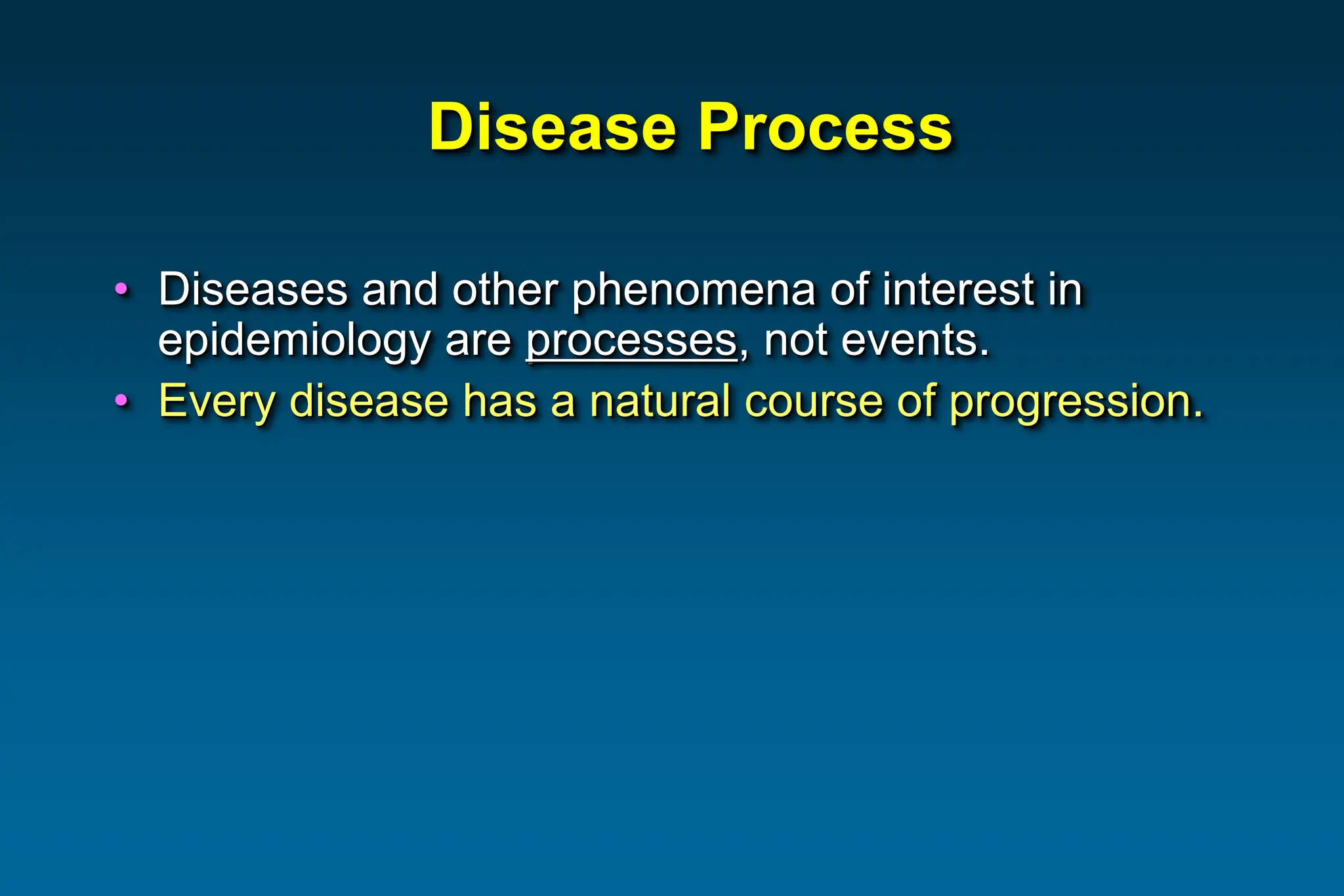 Disease Process

• Diseases and other phenomena of interest in epidemiology are processes, not events.
• Every disease has a natural course of progression.